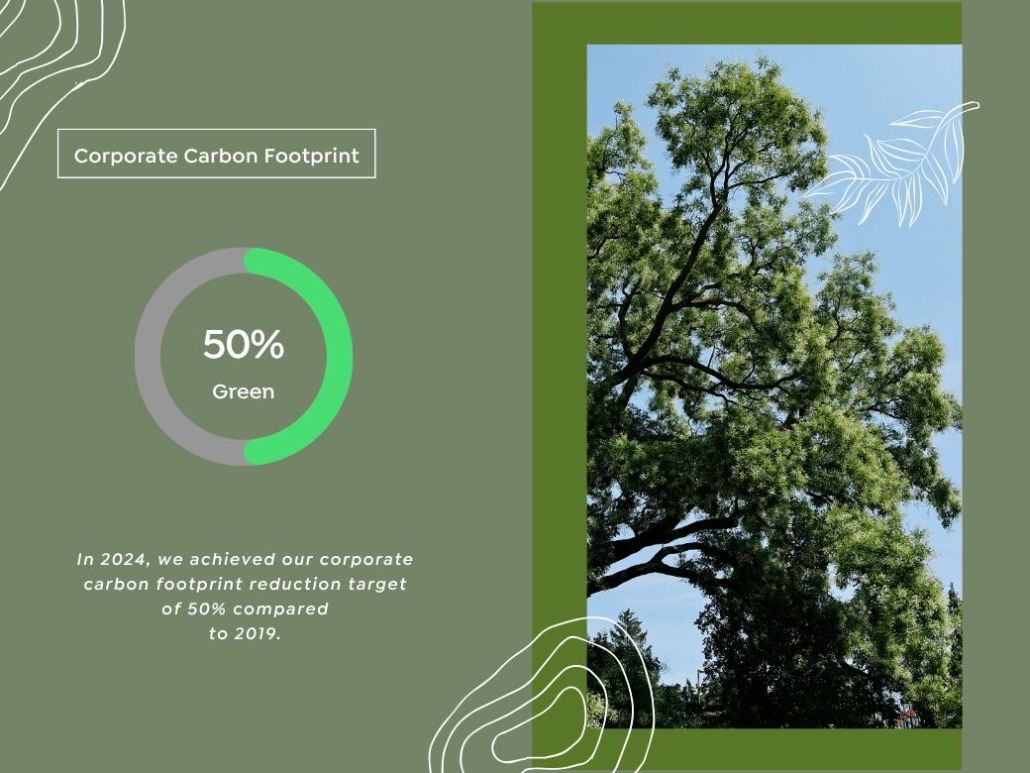 Corporate Carbon Footprint

50%
Green

In 2024, we achieved our corporate carbon footprint reduction target of 50% compared to 2019.